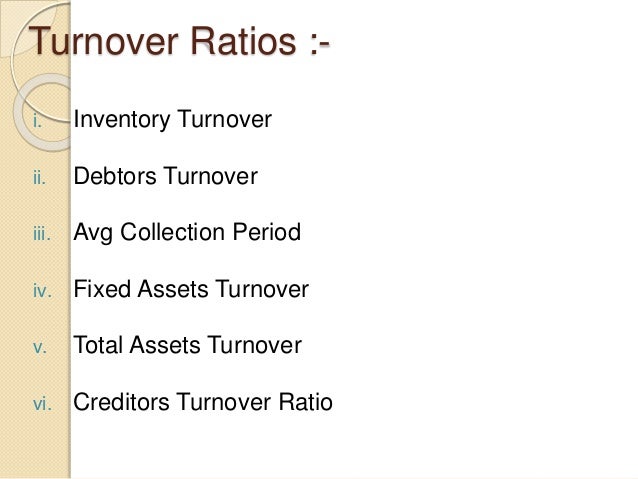 Turnover Ratios :-

i. Inventory Turnover

ii. Debtors Turnover

iii. Avg Collection Period

iv. Fixed Assets Turnover

v. Total Assets Turnover

vi. Creditors Turnover Ratio